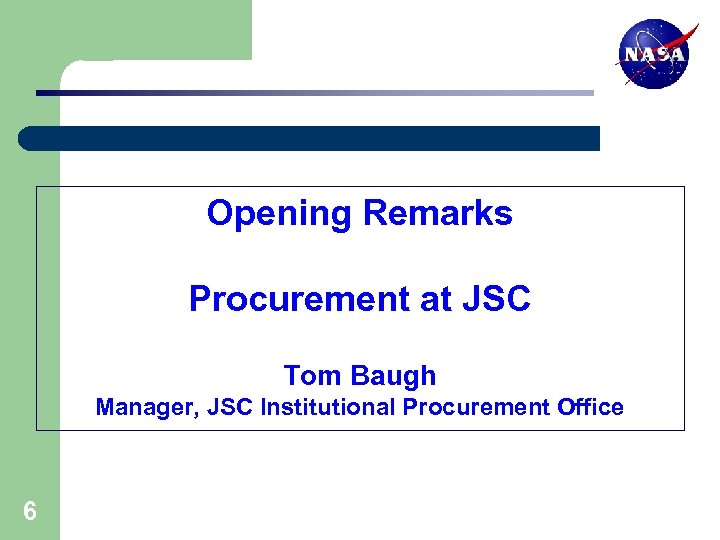 NASA

Opening Remarks

Procurement at JSC

Tom Baugh
Manager, JSC Institutional Procurement Office

6